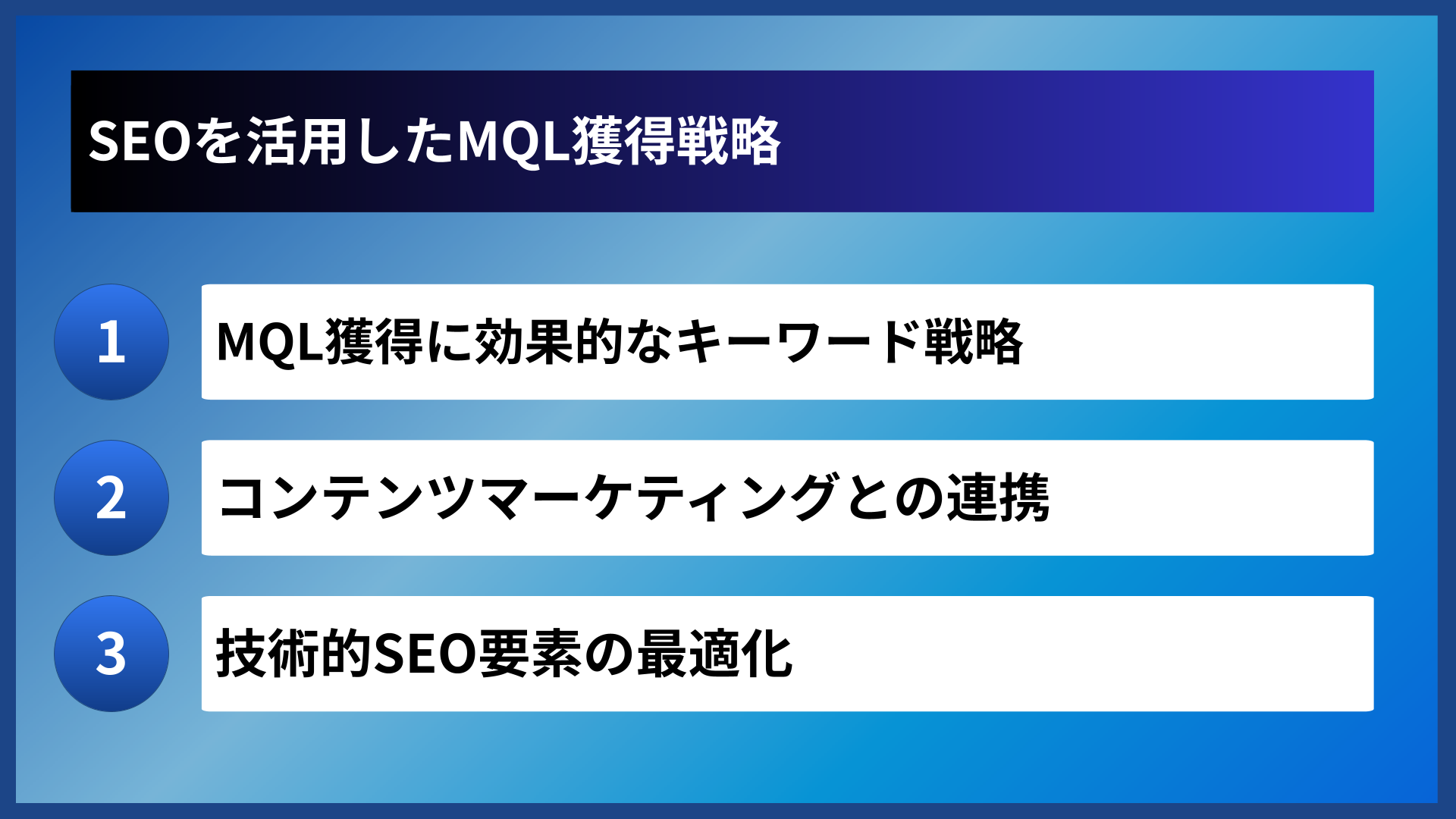 SEOを活用したMQL獲得戦略

1
MQL獲得に効果的なキーワード戦略

2
コンテンツマーケティングとの連携

3
技術的SEO要素の最適化